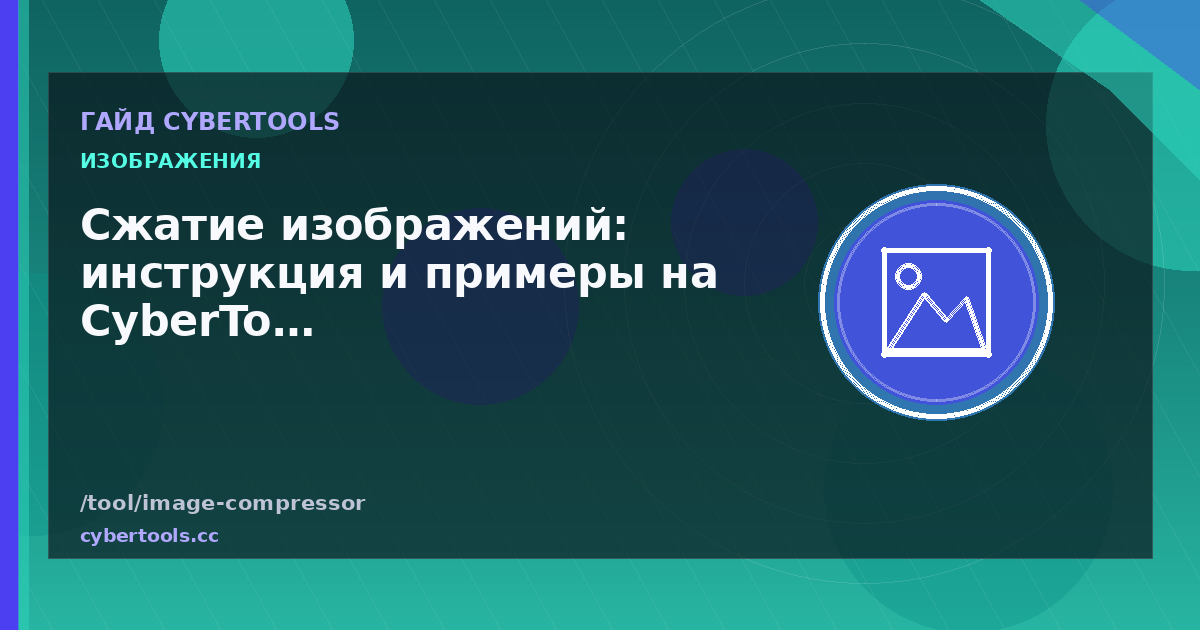 ГАЙД CYBERTOOLS

ИЗОБРАЖЕНИЯ

Сжатие изображений: инструкция и примеры на CyberTo…

/tool/image-compressor

cybertools.cc